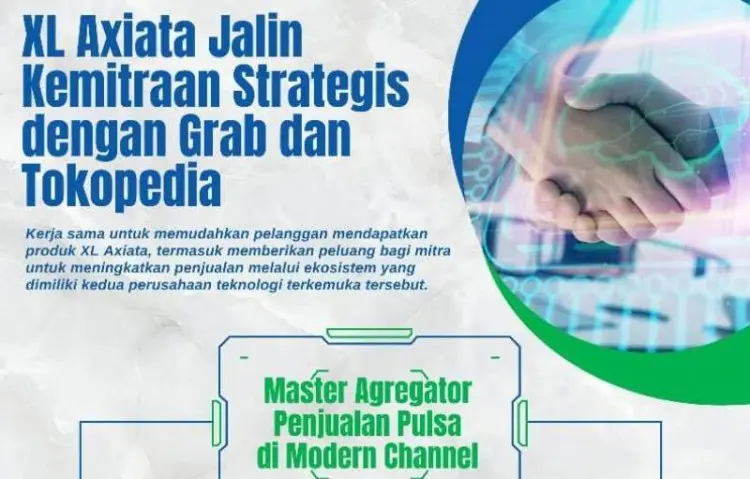 XL Axiata Jalin Kemitraan Strategis dengan Grab dan Tokopedia

Kerja sama untuk memudahkan pelanggan mendapatkan produk XL Axiata, termasuk memberikan peluang bagi mitra untuk meningkatkan penjualan melalui ekosistem yang dimiliki kedua perusahaan teknologi terkemuka tersebut.

Master Agregator Penjualan Pulsa di Modern Channel